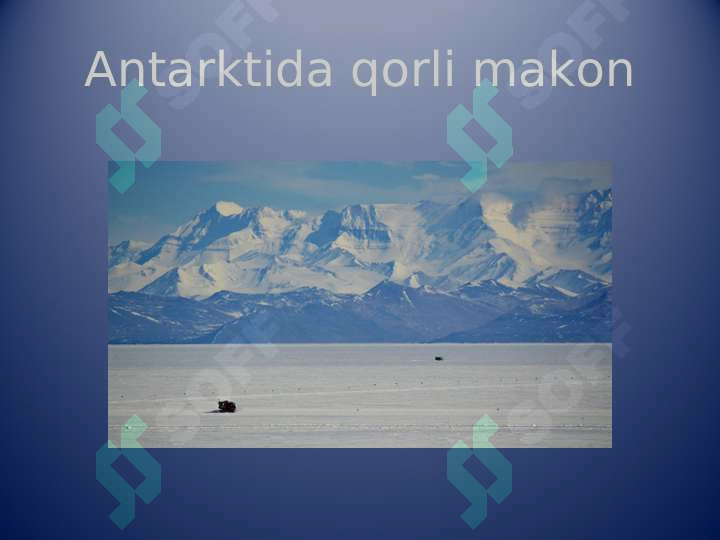 Antarktida qorli makon

SOFT
SOFT
SOFT
SOFT